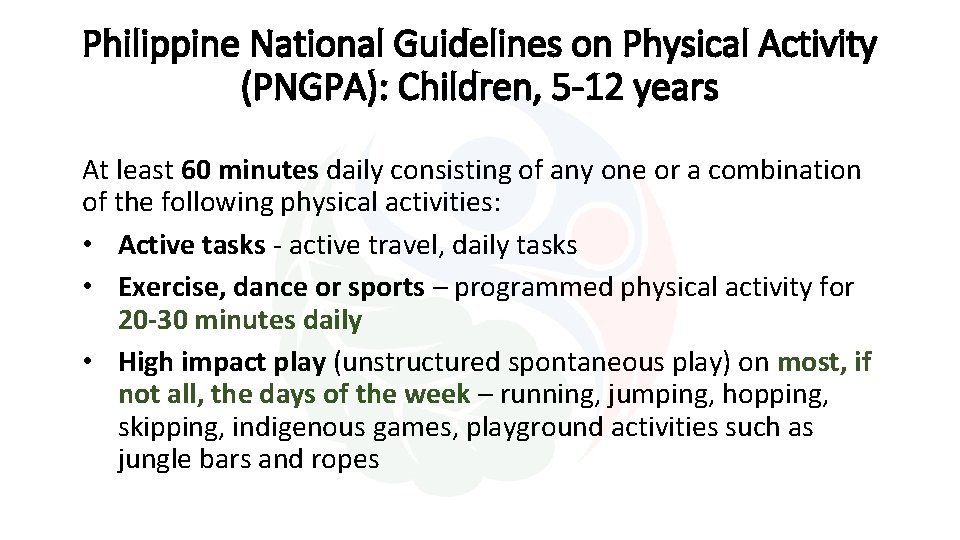 Philippine National Guidelines on Physical Activity (PNGPA): Children, 5-12 years

At least 60 minutes daily consisting of any one or a combination of the following physical activities:

• Active tasks - active travel, daily tasks
• Exercise, dance or sports – programmed physical activity for 20-30 minutes daily
• High impact play (unstructured spontaneous play) on most, if not all, the days of the week – running, jumping, hopping, skipping, indigenous games, playground activities such as jungle bars and ropes